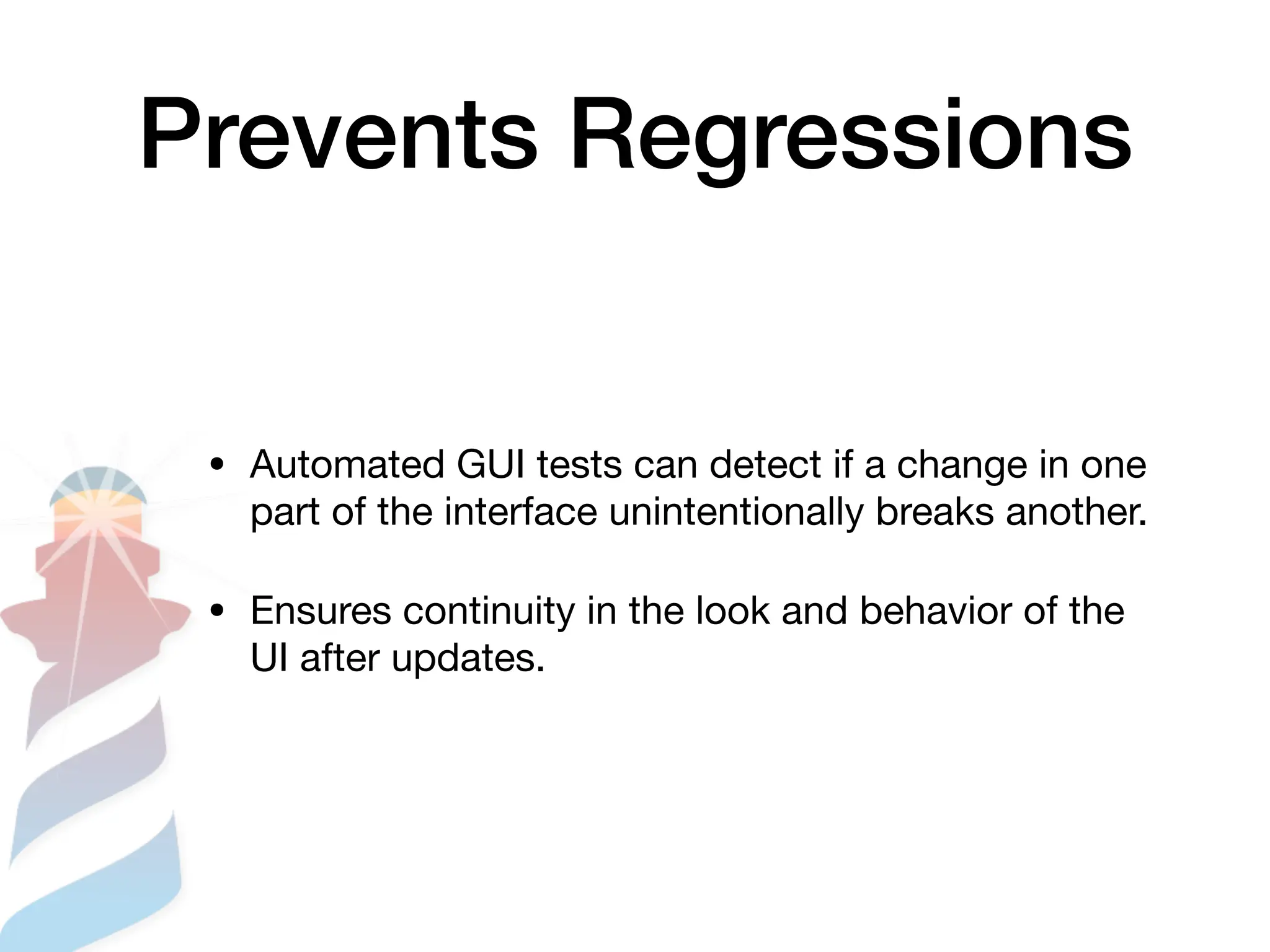 Prevents Regressions

• Automated GUI tests can detect if a change in one part of the interface unintentionally breaks another.

• Ensures continuity in the look and behavior of the UI after updates.